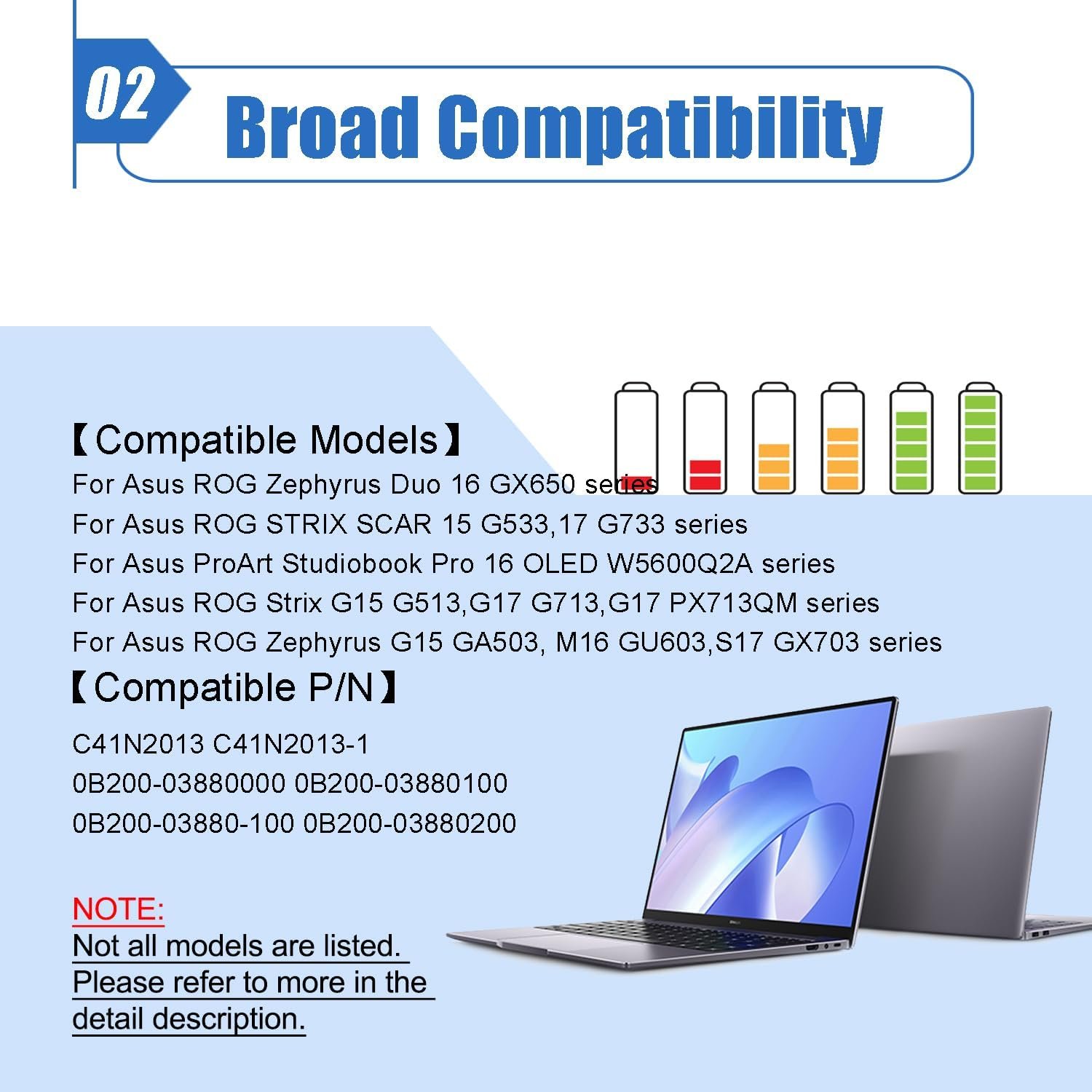 02 Broad Compatibility

【Compatible Models】
For Asus ROG Zephyrus Duo 16 GX650 series
For Asus ROG STRIX SCAR 15 G533,17 G733 series
For Asus ProArt Studiobook Pro 16 OLED W5600Q2A series
For Asus ROG Strix G15 G513,G17 G713,G17 PX713QM series
For Asus ROG Zephyrus G15 GA503, M16 GU603,S17 GX703 series

【Compatible P/N】
C41N2013 C41N2013-1
0B200-03880000 0B200-03880100
0B200-03880-100 0B200-03880200

NOTE:
Not all models are listed.
Please refer to more in the detail description.